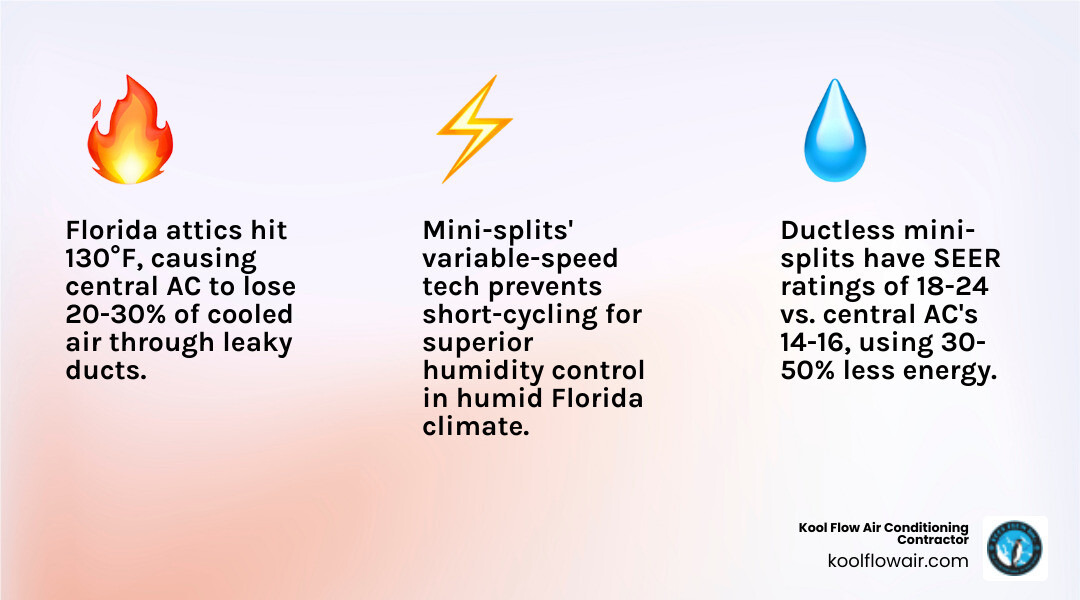 Florida attics hit 130°F, causing central AC to lose 20-30% of cooled air through leaky ducts.

Mini-splits' variable-speed tech prevents short-cycling for superior humidity control in humid Florida climate.

Ductless mini-splits have SEER ratings of 18-24 vs. central AC's 14-16, using 30-50% less energy.

Kool Flow Air Conditioning Contractor
koolflowair.com